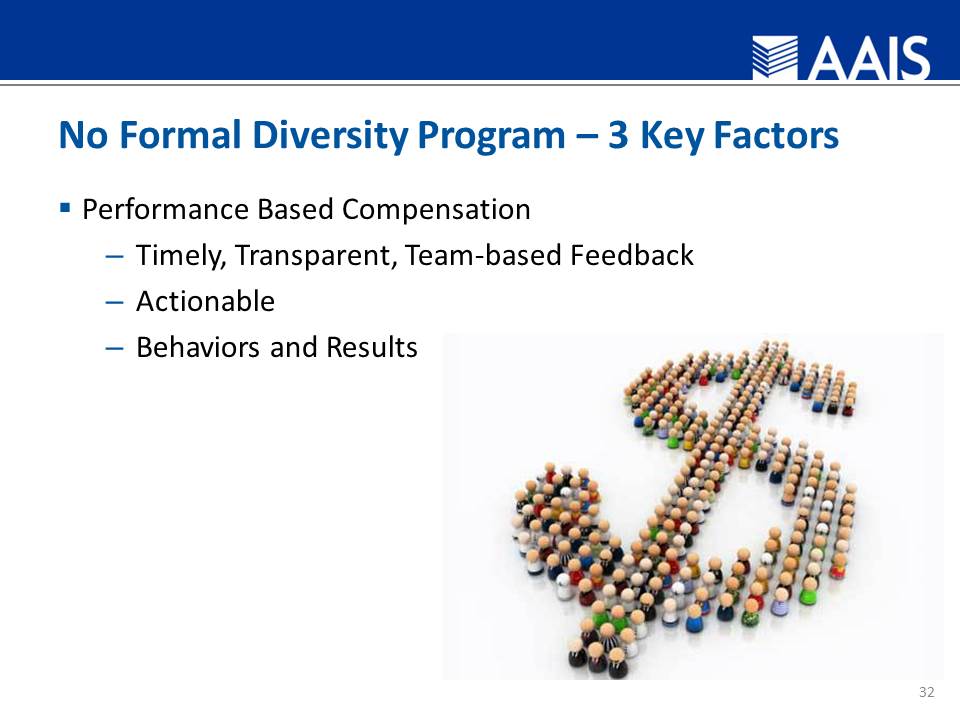 AAIS

No Formal Diversity Program – 3 Key Factors

▪ Performance Based Compensation
– Timely, Transparent, Team-based Feedback
– Actionable
– Behaviors and Results

32